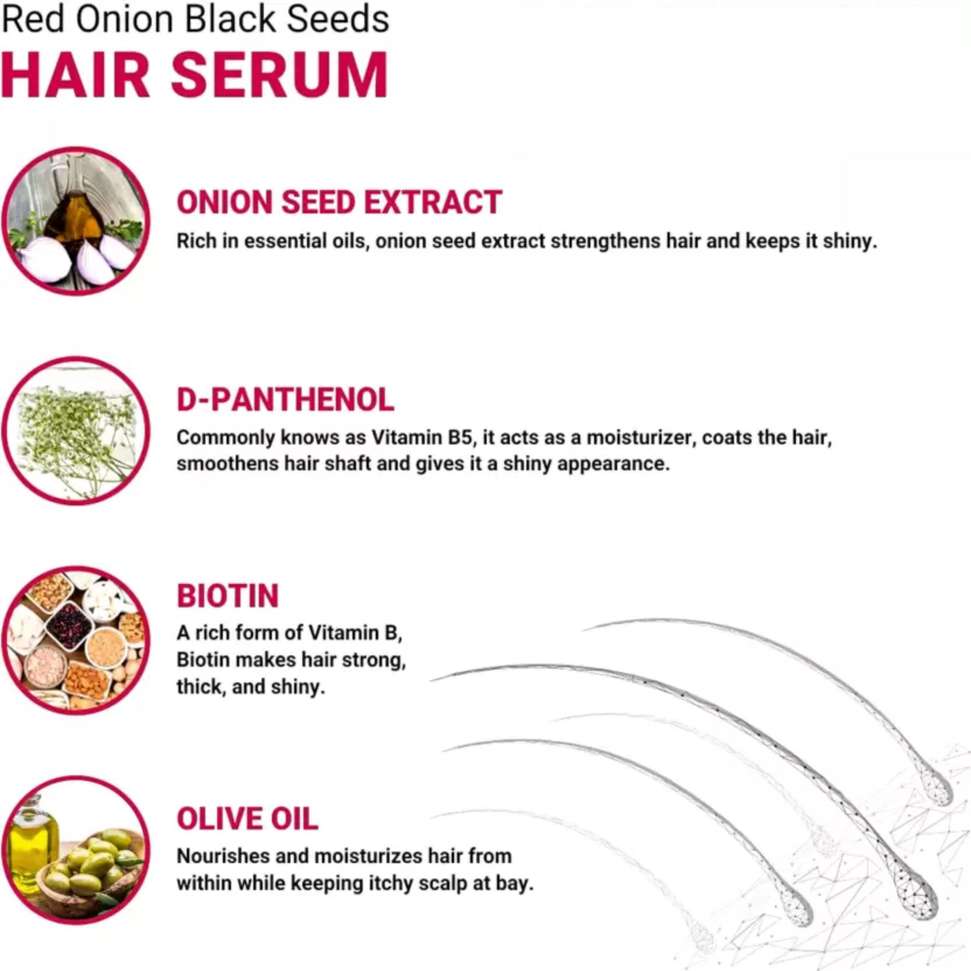 Red Onion Black Seeds
HAIR SERUM

ONION SEED EXTRACT
Rich in essential oils, onion seed extract strengthens hair and keeps it shiny.

D-PANTHENOL
Commonly knows as Vitamin B5, it acts as a moisturizer, coats the hair, smoothens hair shaft and gives it a shiny appearance.

BIOTIN
A rich form of Vitamin B, Biotin makes hair strong, thick, and shiny.

OLIVE OIL
Nourishes and moisturizes hair from within while keeping itchy scalp at bay.